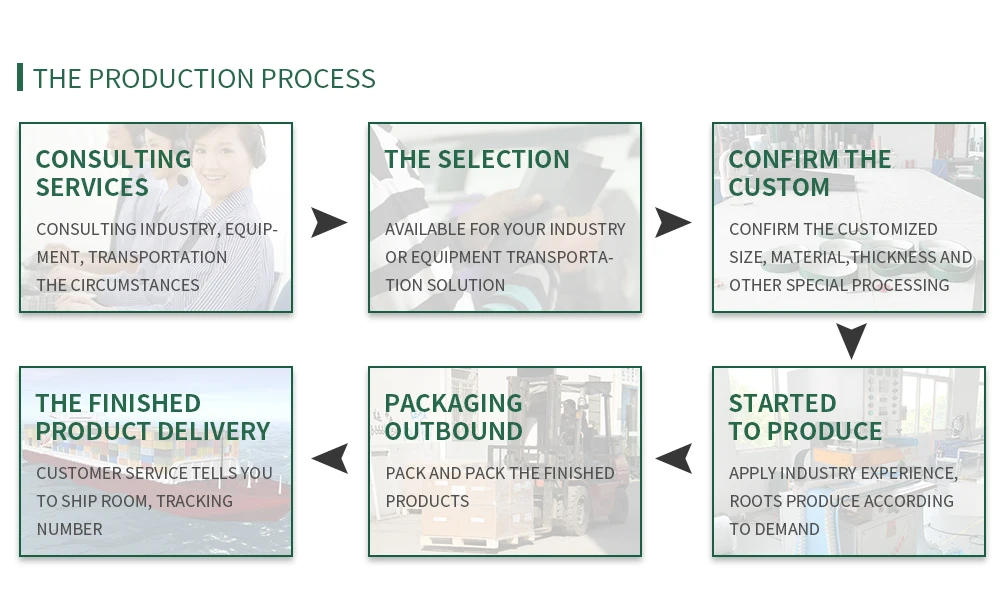 THE PRODUCTION PROCESS

CONSULTING SERVICES

CONSULTING INDUSTRY, EQUIPMENT, TRANSPORTATION THE CIRCUMSTANCES

THE SELECTION

AVAILABLE FOR YOUR INDUSTRY OR EQUIPMENT TRANSPORTATION SOLUTION

CONFIRM THE CUSTOM

CONFIRM THE CUSTOMIZED SIZE, MATERIAL,THICKNESS AND OTHER SPECIAL PROCESSING

STARTED TO PRODUCE

APPLY INDUSTRY EXPERIENCE, ROOTS PRODUCE ACCORDING TO DEMAND

PACKAGING OUTBOUND

PACK AND PACK THE FINISHED PRODUCTS

THE FINISHED PRODUCT DELIVERY

CUSTOMER SERVICE TELLS YOU TO SHIP ROOM, TRACKING NUMBER